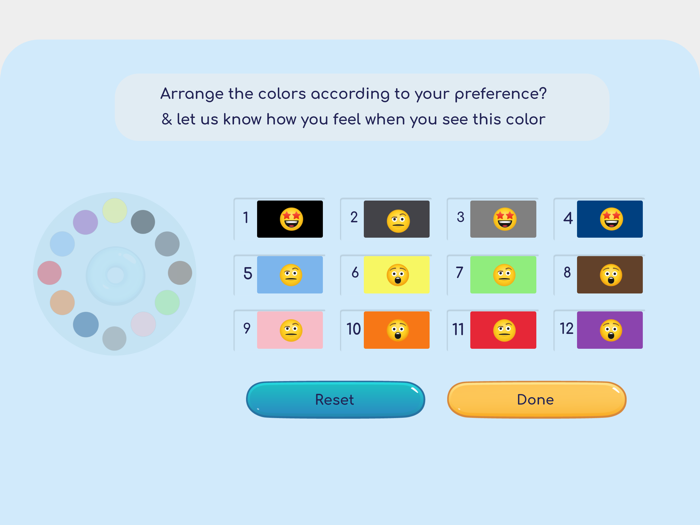 Arrange the colors according to your preference?
& let us know how you feel when you see this color

1 2 3 4
5 6 7 8
9 10 11 12

Reset
Done